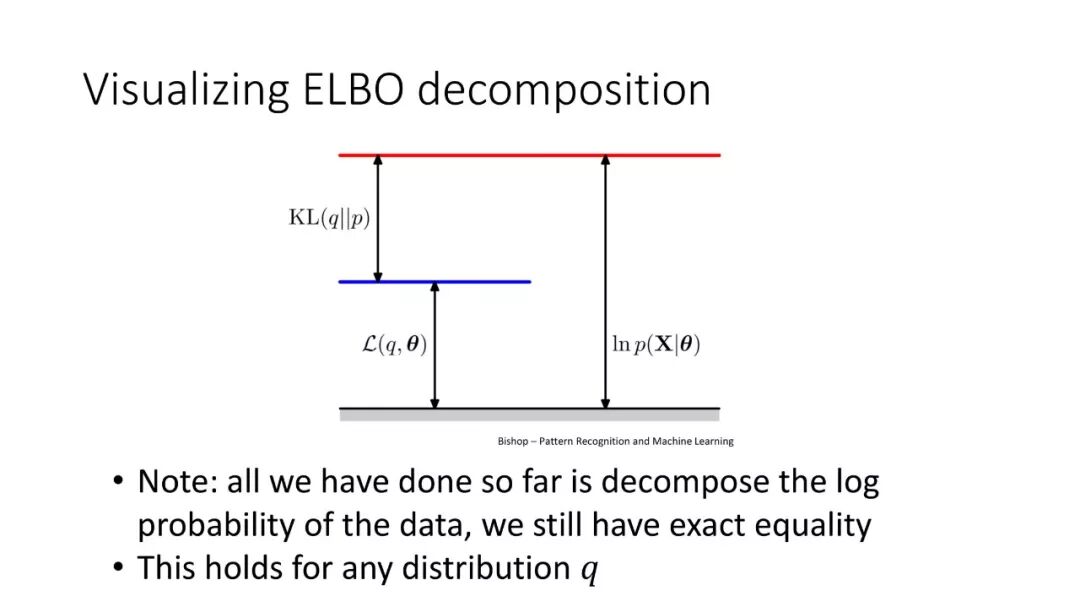 Visualizing ELBO decomposition

$\mathrm{KL}(q||p)$

$\mathcal{L}(q, \boldsymbol{\theta})$

$\ln p(\mathbf{X}|\boldsymbol{\theta})$

Bishop – Pattern Recognition and Machine Learning

• Note: all we have done so far is decompose the log probability of the data, we still have exact equality
• This holds for any distribution $q$